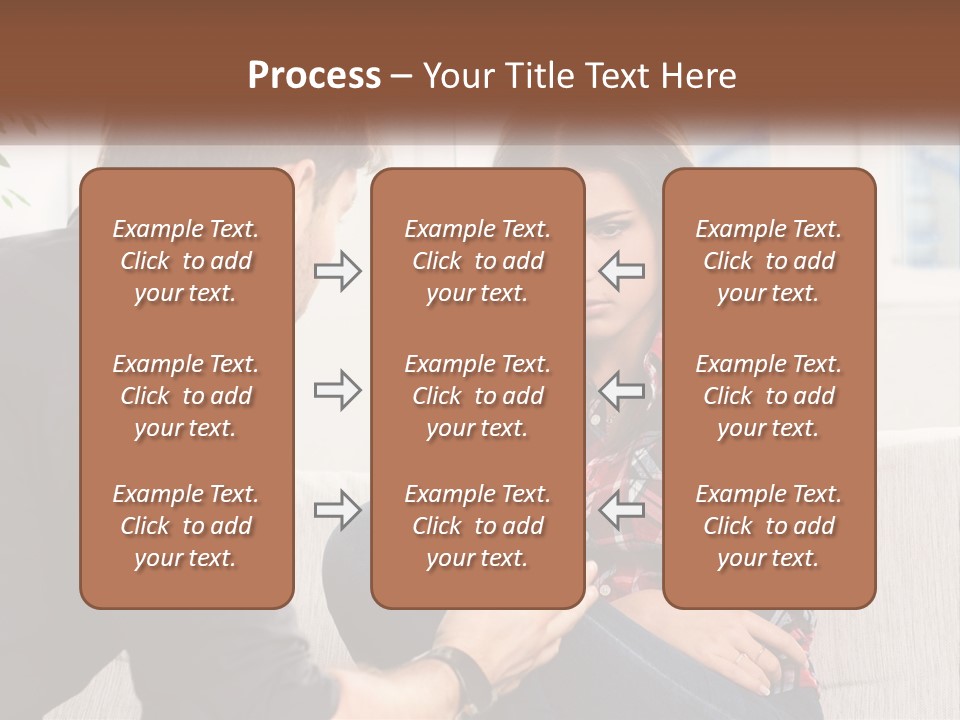 Process – Your Title Text Here

Example Text. Click to add your text.

Example Text. Click to add your text.

Example Text. Click to add your text.

Example Text. Click to add your text.

Example Text. Click to add your text.

Example Text. Click to add your text.

Example Text. Click to add your text.

Example Text. Click to add your text.

Example Text. Click to add your text.